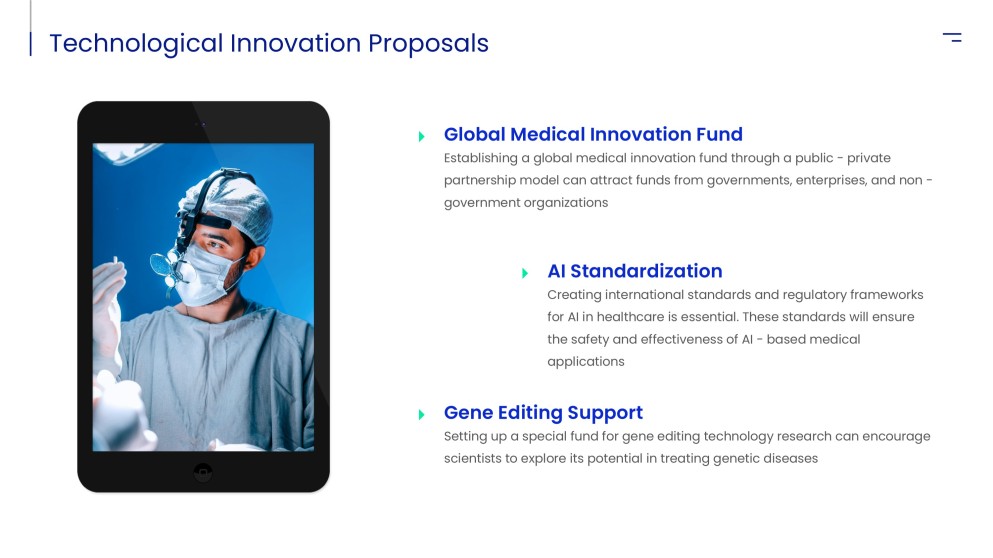 Technological Innovation Proposals

Global Medical Innovation Fund
Establishing a global medical innovation fund through a public - private partnership model can attract funds from governments, enterprises, and non - government organizations

AI Standardization
Creating international standards and regulatory frameworks for AI in healthcare is essential. These standards will ensure the safety and effectiveness of AI - based medical applications

Gene Editing Support
Setting up a special fund for gene editing technology research can encourage scientists to explore its potential in treating genetic diseases